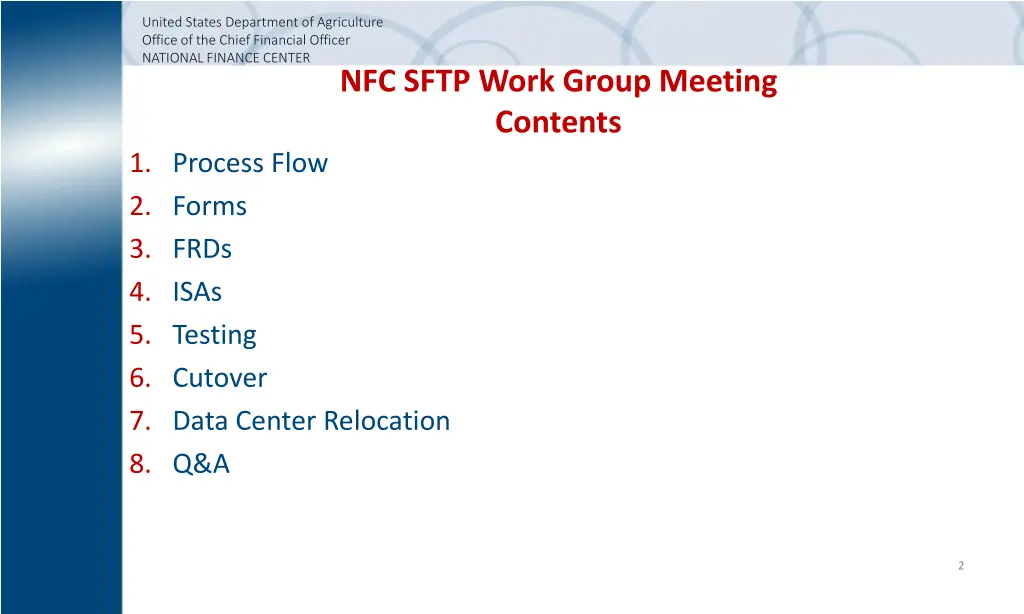 United States Department of Agriculture
Office of the Chief Financial Officer
NATIONAL FINANCE CENTER

NFC SFTP Work Group Meeting
Contents

1. Process Flow
2. Forms
3. FRDs
4. ISAs
5. Testing
6. Cutover
7. Data Center Relocation
8. Q&A

2